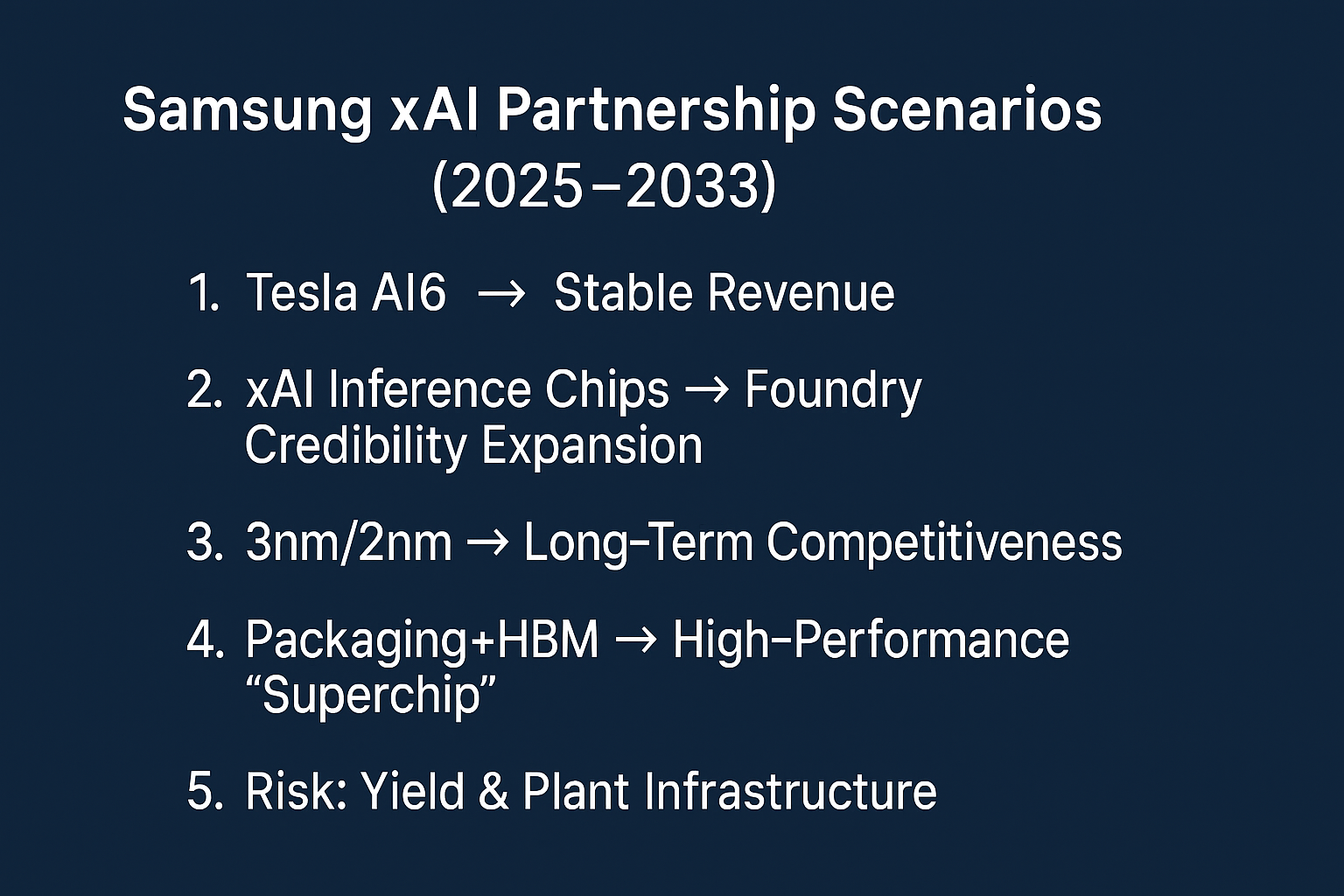 Samsung xAI Partnership Scenarios (2025–2033)

1. Tesla AI6 → Stable Revenue

2. xAI Inference Chips → Foundry Credibility Expansion

3. 3nm/2nm → Long-Term Competitiveness

4. Packaging+HBM → High-Performance “Superchip”

5. Risk: Yield & Plant Infrastructure